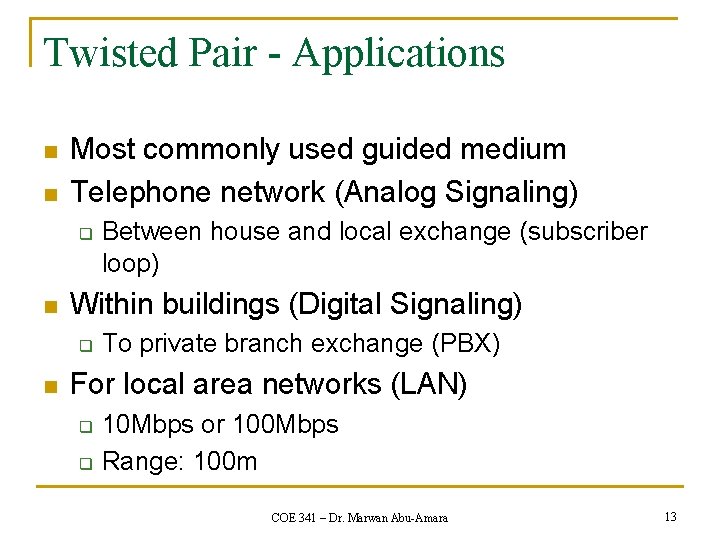 Twisted Pair - Applications

- Most commonly used guided medium
- Telephone network (Analog Signaling)
  - Between house and local exchange (subscriber loop)
- Within buildings (Digital Signaling)
  - To private branch exchange (PBX)
- For local area networks (LAN)
  - 10Mbps or 100Mbps
  - Range: 100m

COE 341 – Dr. Marwan Abu-Amara

13